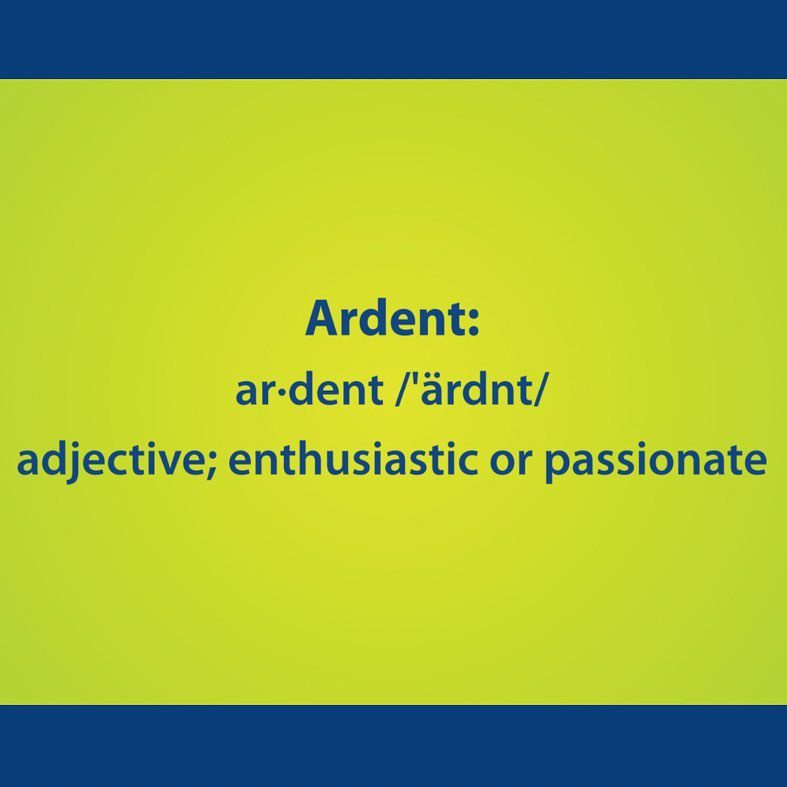 Ardent:
ar·dent /'ärdnt/
adjective; enthusiastic or passionate